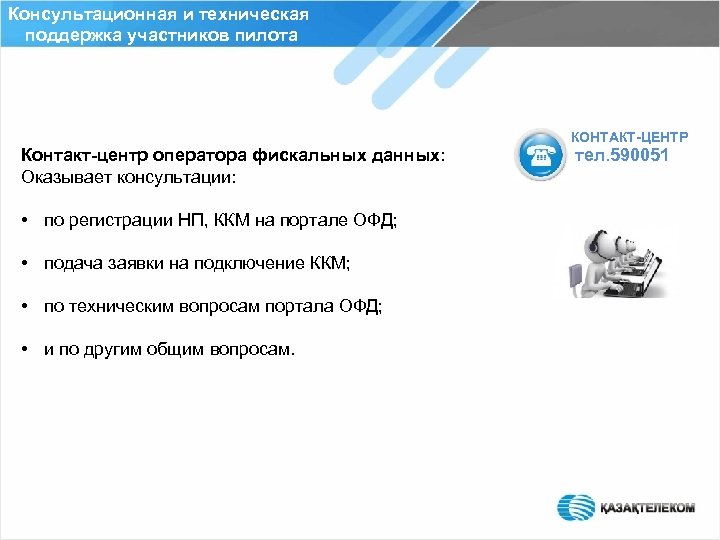 Консультационная и техническая поддержка участников пилота

КОНТАКТ-ЦЕНТР
тел.590051

**Контакт-центр оператора фискальных данных**:
Оказывает консультации:

• по регистрации НП, ККМ на портале ОФД;

• подача заявки на подключение ККМ;

• по техническим вопросам портала ОФД;

• и по другим общим вопросам.

ҚАЗАҚТЕЛЕКОМ